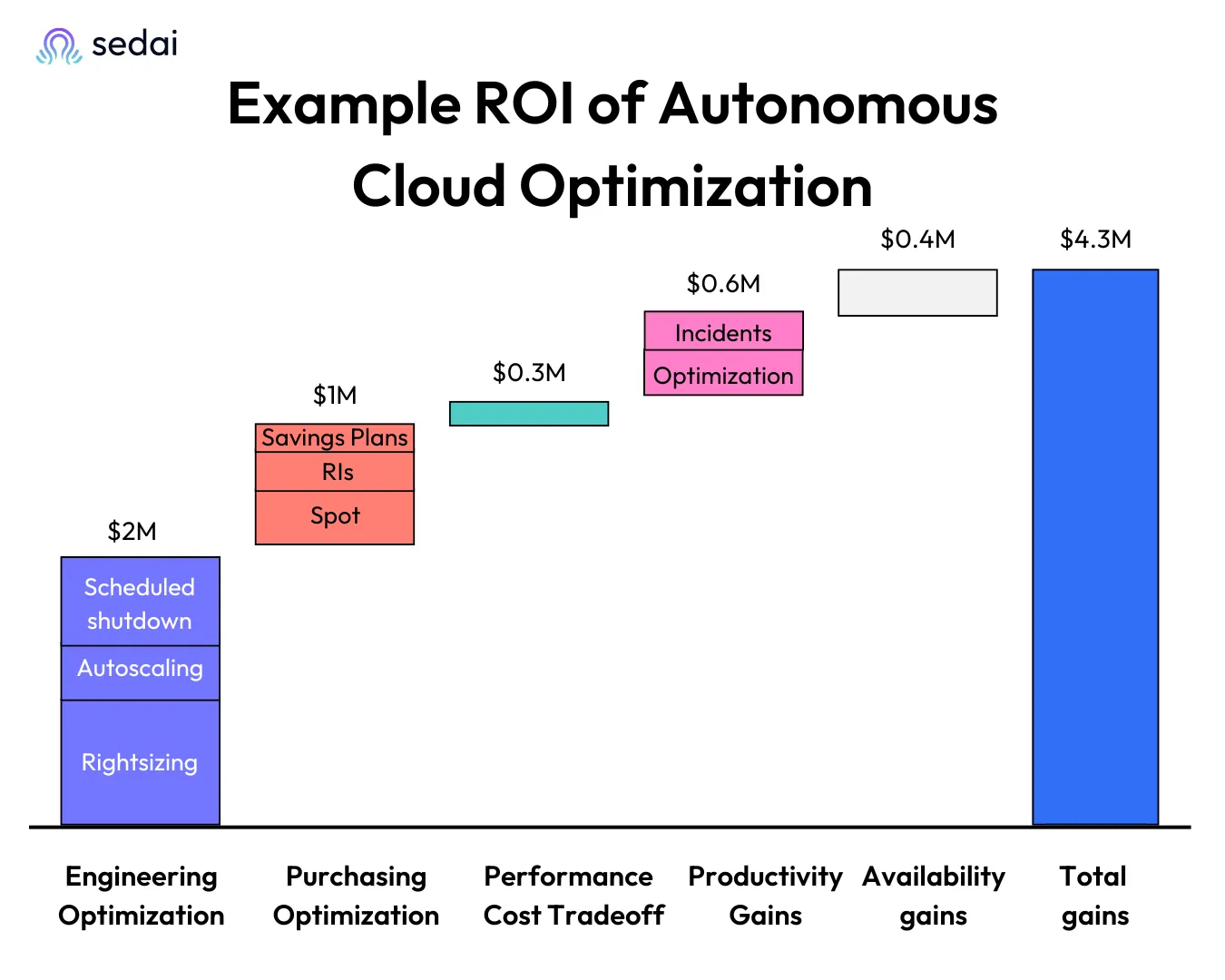 sedai

Example ROI of Autonomous Cloud Optimization

$2M
Scheduled shutdown
Autoscaling
Rightsizing

$1M
Savings Plans
RIs
Spot

$0.3M

$0.6M
Incidents
Optimization

$0.4M

$4.3M

Engineering Optimization

Purchasing Optimization

Performance Cost Tradeoff

Productivity Gains

Availability gains

Total gains